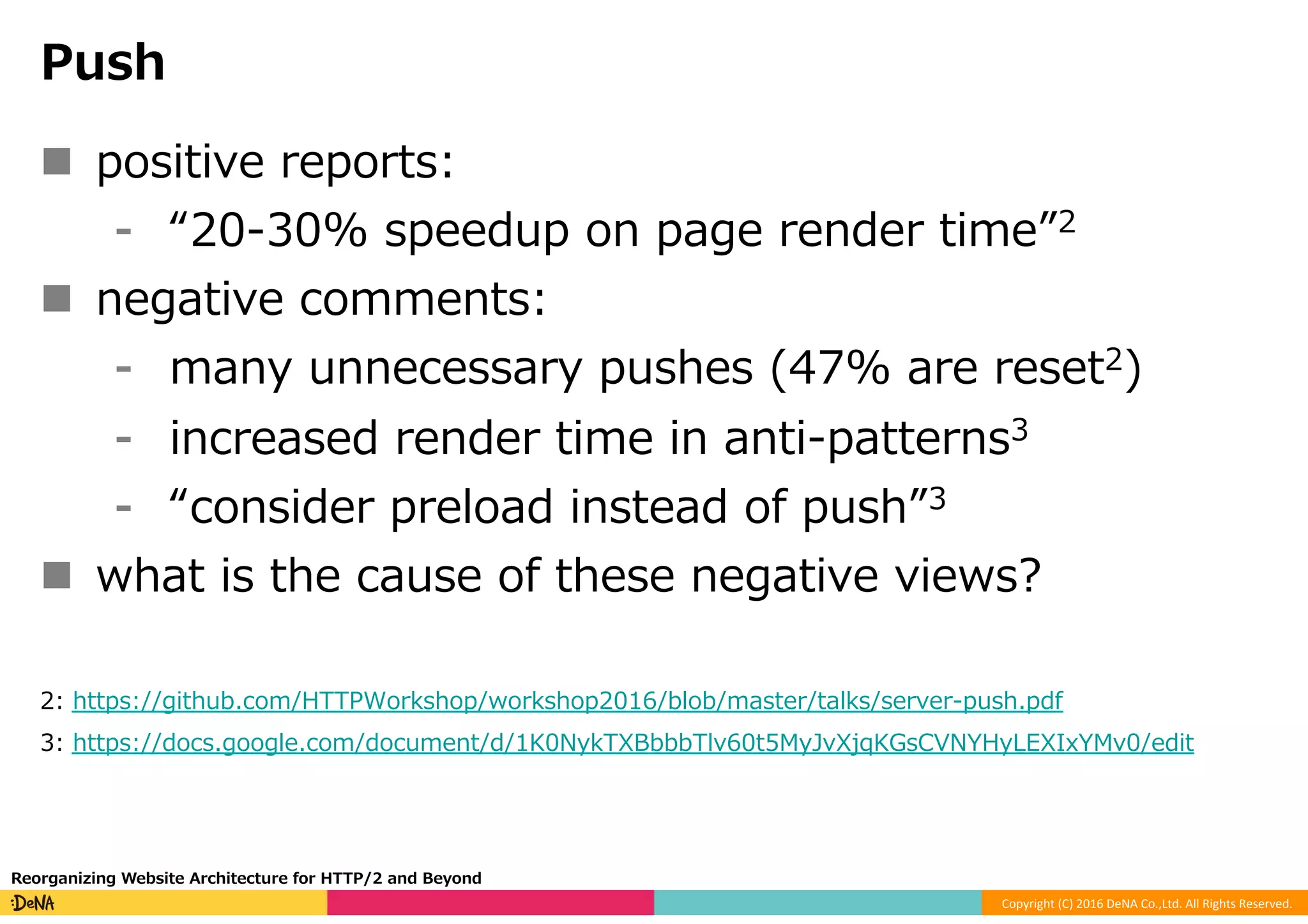 Push

■ positive reports:

- “20-30% speedup on page render time”$^2$

■ negative comments:

- many unnecessary pushes (47% are reset$^2$)
- increased render time in anti-patterns$^3$
- “consider preload instead of push”$^3$

■ what is the cause of these negative views?

2: https://github.com/HTTPWorkshop/workshop2016/blob/master/talks/server-push.pdf

3: https://docs.google.com/document/d/1K0NykTXBbbbTlv60t5MyJvXjqKGsCVNYHyLEXIxYMv0/edit

Reorganizing Website Architecture for HTTP/2 and Beyond

:DeNA

Copyright (C) 2016 DeNA Co.,Ltd. All Rights Reserved.